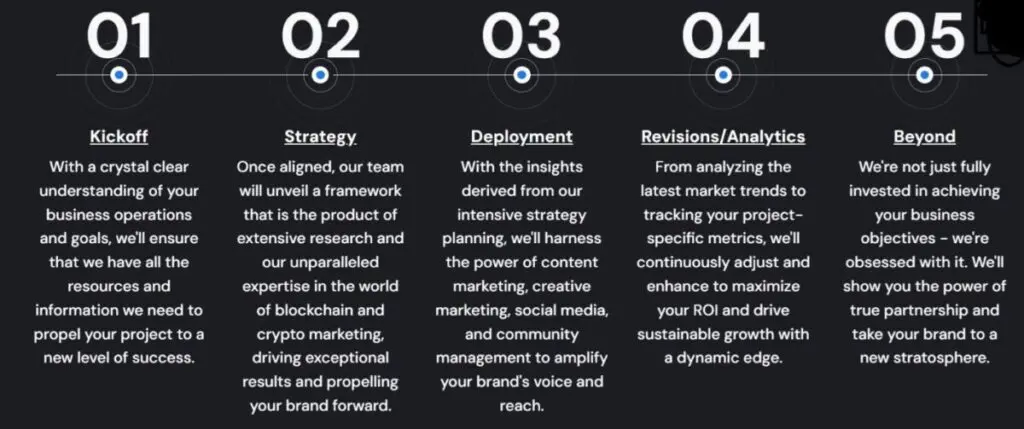 01

Kickoff

With a crystal clear understanding of your business operations and goals, we'll ensure that we have all the resources and information we need to propel your project to a new level of success.

02

Strategy

Once aligned, our team will unveil a framework that is the product of extensive research and our unparalleled expertise in the world of blockchain and crypto marketing, driving exceptional results and propelling your brand forward.

03

Deployment

With the insights derived from our intensive strategy planning, we'll harness the power of content marketing, creative marketing, social media, and community management to amplify your brand's voice and reach.

04

Revisions/Analytics

From analyzing the latest market trends to tracking your project-specific metrics, we'll continuously adjust and enhance to maximize your ROI and drive sustainable growth with a dynamic edge.

05

Beyond

We're not just fully invested in achieving your business objectives - we're obsessed with it. We'll show you the power of true partnership and take your brand to a new stratosphere.